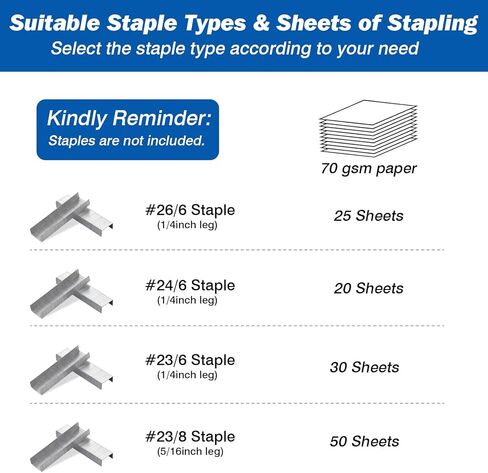 Suitable Staple Types & Sheets of Stapling
Select the staple type according to your need

Kindly Reminder:
Staples are not included.

70 gsm paper

#26/6 Staple
(1/4inch leg)

25 Sheets

#24/6 Staple
(1/4inch leg)

20 Sheets

#23/6 Staple
(1/4inch leg)

30 Sheets

#23/8 Staple
(5/16inch leg)

50 Sheets